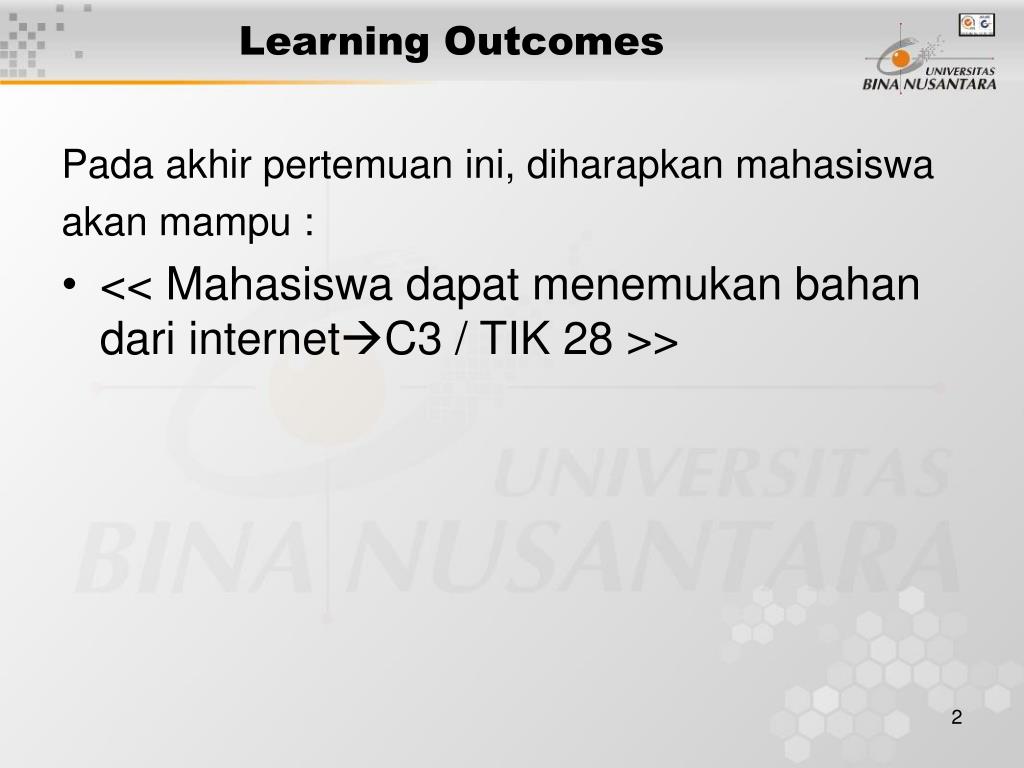 Learning Outcomes

UNIVERSITAS BINA NUSANTARA

Pada akhir pertemuan ini, diharapkan mahasiswa akan mampu :

• << Mahasiswa dapat menemukan bahan dari internet→C3 / TIK 28 >>

UNIVERSITAS BINA NUSANTARA

2